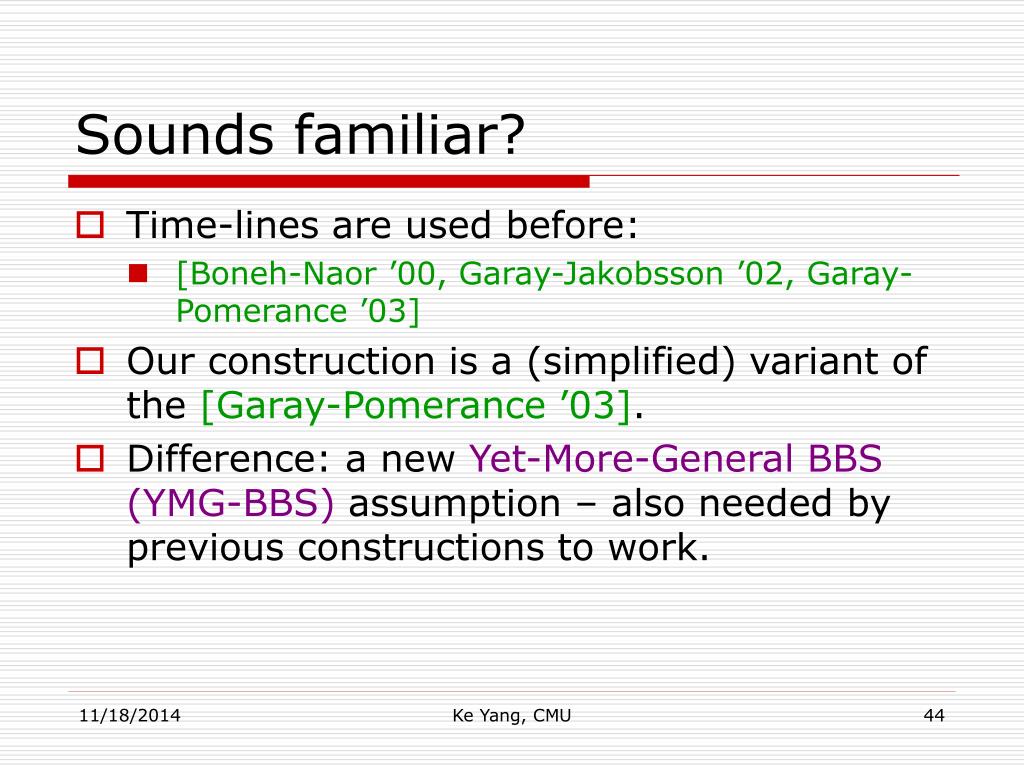 Sounds familiar?

Time-lines are used before:

[Boneh-Naor ’00, Garay-Jakobsson ’02, Garay-Pomerance ’03]

Our construction is a (simplified) variant of the [Garay-Pomerance ’03].

Difference: a new Yet-More-General BBS (YMG-BBS) assumption – also needed by previous constructions to work.

11/18/2014

Ke Yang, CMU

44